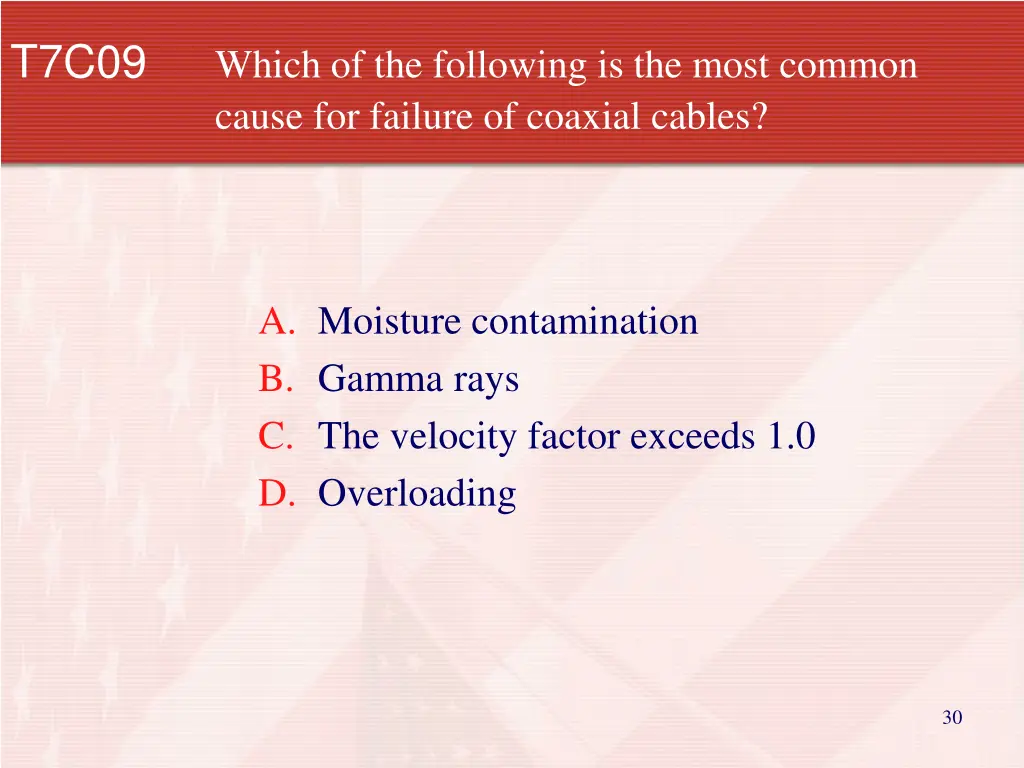 T7C09 Which of the following is the most common cause for failure of coaxial cables?

A. Moisture contamination
B. Gamma rays
C. The velocity factor exceeds 1.0
D. Overloading

30